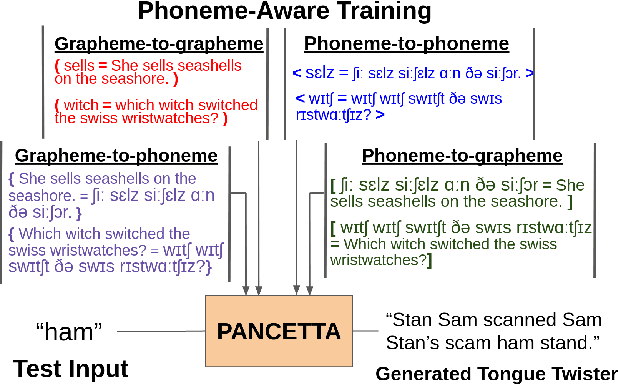 Phoneme-Aware Training

Grapheme-to-grapheme

( sells = She sells seashells on the seashore. )

( witch = which witch switched the swiss wristwatches? )

Phoneme-to-phoneme

< sɛlz = ʃiː sɛlz siːʃɛlz ɑːn ðə siːʃɔr. >

< wɪtʃ = wɪtʃ wɪtʃ swɪtʃt ðə swɪs rɪstwɑːtʃɪz? >

Grapheme-to-phoneme

{ She sells seashells on the seashore. = ʃiː sɛlz siːʃɛlz ɑːn ðə siːʃɔr. }

{ Which witch switched the swiss wristwatches? = wɪtʃ wɪtʃ swɪtʃt ðə swɪs rɪstwɑːtʃɪz?}

Phoneme-to-grapheme

[ ʃiː sɛlz siːʃɛlz ɑːn ðə siːʃɔr = She sells seashells on the seashore. ]

[ wɪtʃ wɪtʃ swɪtʃt ðə swɪs rɪstwɑːtʃɪz = Which witch switched the swiss wristwatches?]

"ham"

Test Input

PANCETTA

"Stan Sam scanned Sam Stan's scam ham stand."

Generated Tongue Twister